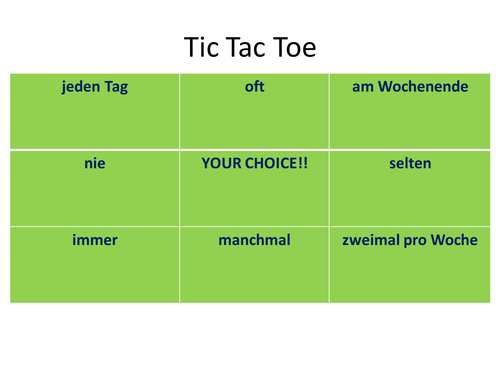 Tic Tac Toe

| jeden Tag | oft | am Wochenende |
|---|---|---|
| nie | YOUR CHOICE!! | selten |
| immer | manchmal | zweimal pro Woche |